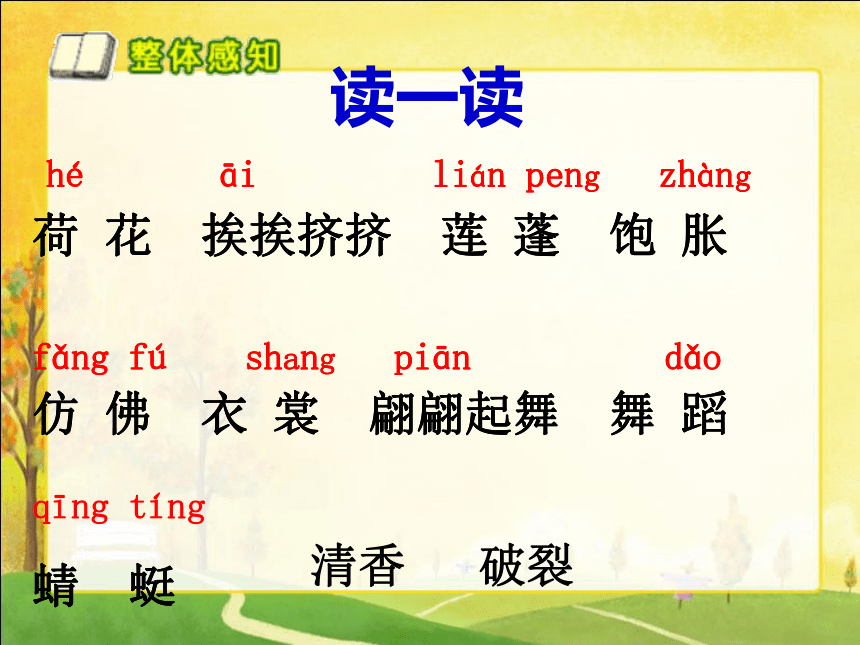 整体感知

读一读

hé āi lián peng zhàng
荷 花 挨挨挤挤 莲 蓬 饱 胀

fǎng fú shang piān dǎo
仿 佛 衣 裳 翩翩起舞 舞 蹈

qīng tíng
蜻 蜓 清香 破裂